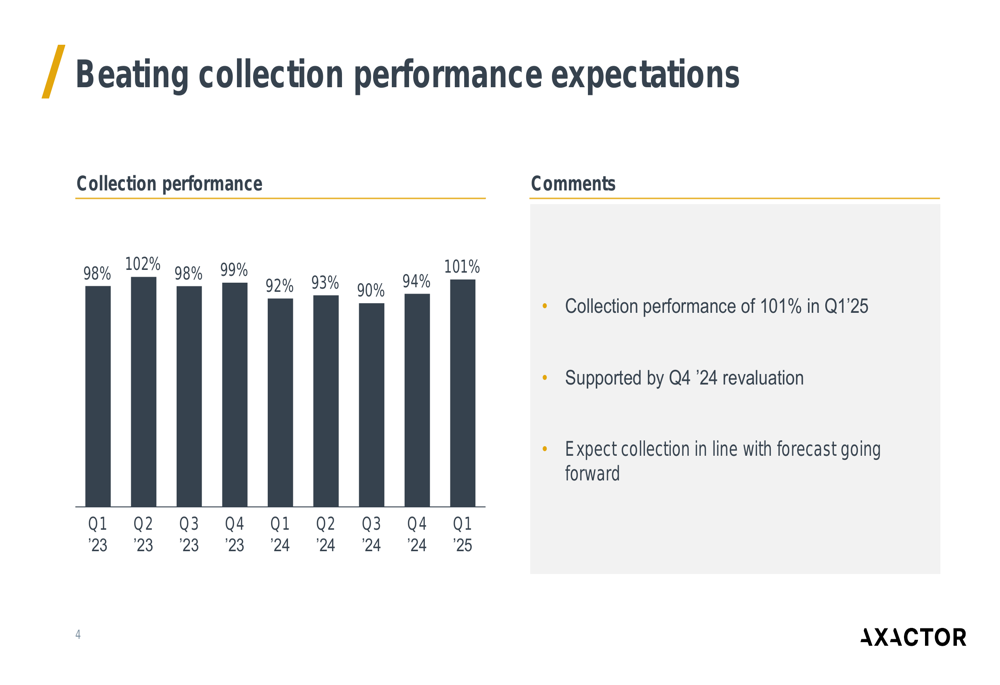 Beating collection performance expectations

Collection performance

98% 102% 98% 99% 92% 93% 90% 94% 101%

Q1 '23 Q2 '23 Q3 '23 Q4 '23 Q1 '24 Q2 '24 Q3 '24 Q4 '24 Q1 '25

Comments

• Collection performance of 101% in Q1'25

• Supported by Q4 '24 revaluation

• Expect collection in line with forecast going forward

4

AXACTOR